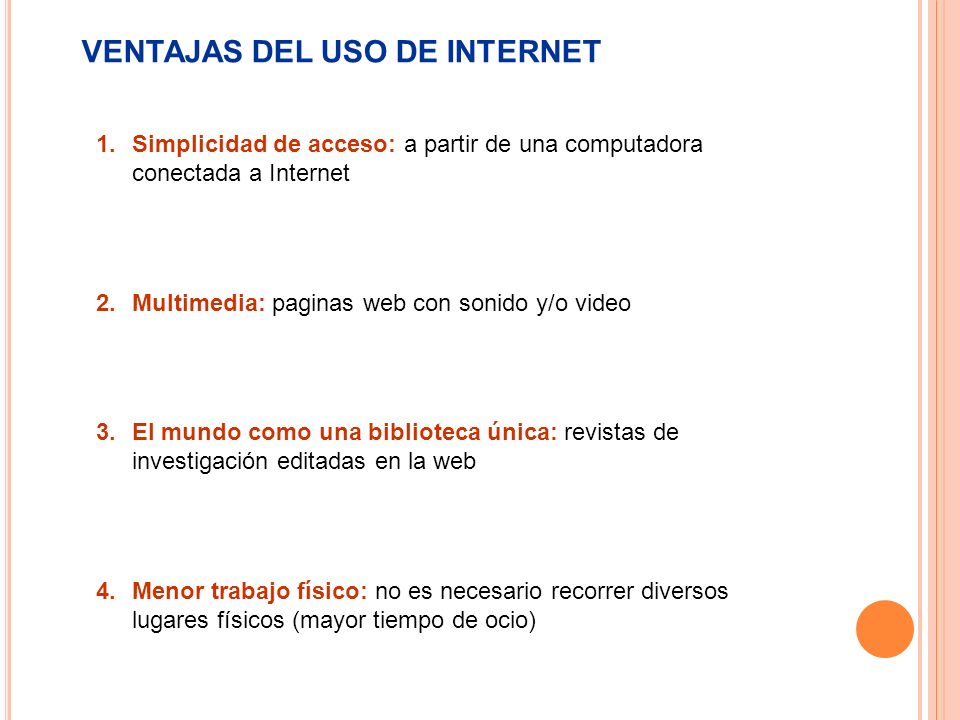 VENTAJAS DEL USO DE INTERNET

1. Simplicidad de acceso: a partir de una computadora conectada a Internet

2. Multimedia: paginas web con sonido y/o video

3. El mundo como una biblioteca única: revistas de investigación editadas en la web

4. Menor trabajo físico: no es necesario recorrer diversos lugares físicos (mayor tiempo de ocio)